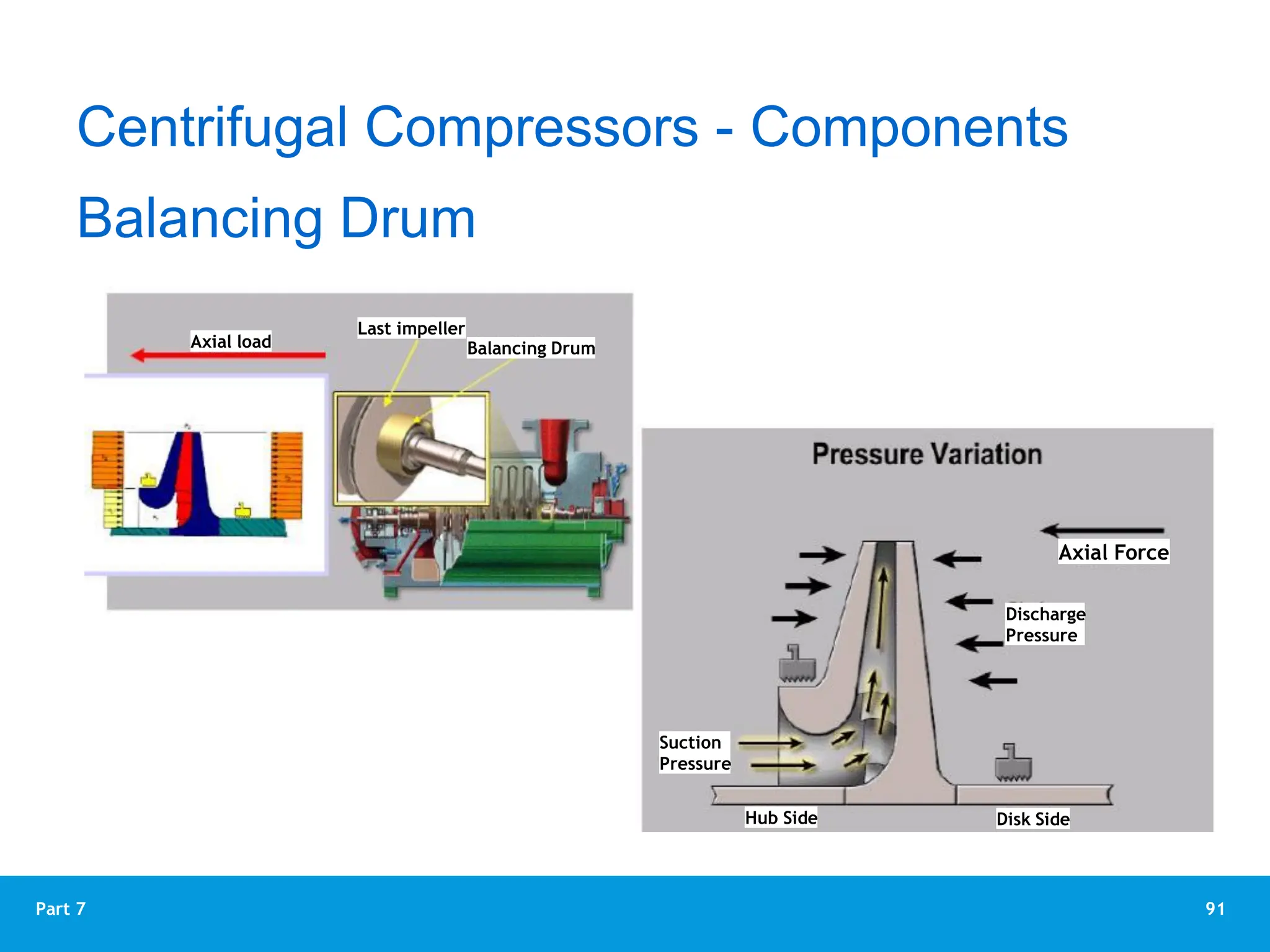 Centrifugal Compressors - Components

Balancing Drum

Axial load

Last impeller

Balancing Drum

Pressure Variation

Axial Force

Discharge Pressure

Suction Pressure

Hub Side

Disk Side

Part 7

91